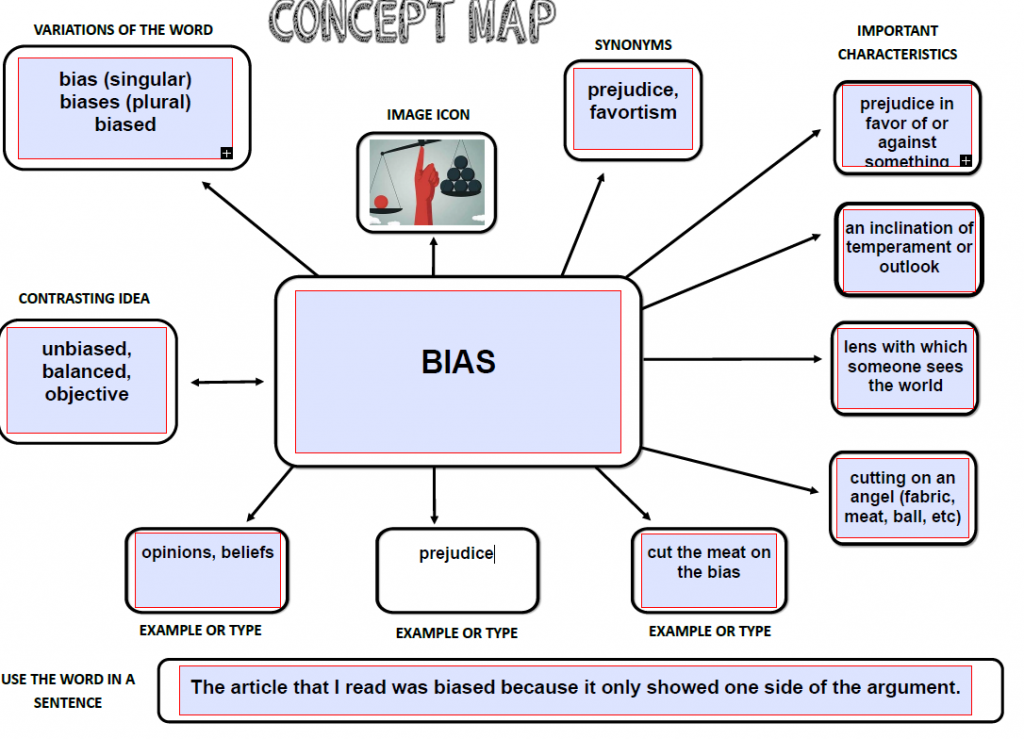 CONCEPT MAP

VARIATIONS OF THE WORD

bias (singular)
biases (plural)
biased

IMAGE ICON

SYNONYMS

prejudice, favortism

IMPORTANT CHARACTERISTICS

prejudice in favor of or against something

an inclination of temperament or outlook

lens with which someone sees the world

cutting on an angel (fabric, meat, ball, etc)

CONTRASTING IDEA

unbiased, balanced, objective

BIAS

opinions, beliefs

EXAMPLE OR TYPE

prejudice

EXAMPLE OR TYPE

cut the meat on the bias

EXAMPLE OR TYPE

USE THE WORD IN A SENTENCE

The article that I read was biased because it only showed one side of the argument.